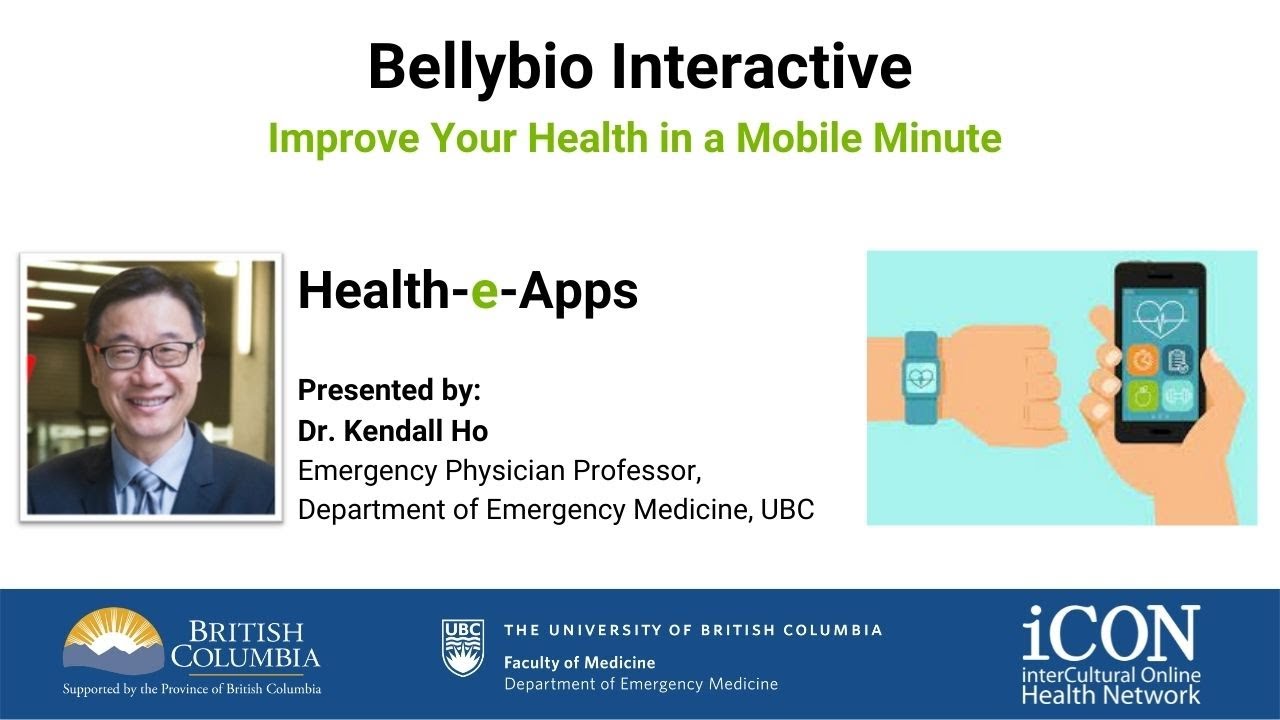 Bellybio Interactive
Improve Your Health in a Mobile Minute

Health-e-Apps

Presented by:
Dr. Kendall Ho
Emergency Physician Professor,
Department of Emergency Medicine, UBC

BRITISH COLUMBIA
Supported by the Province of British Columbia

UBC
THE UNIVERSITY OF BRITISH COLUMBIA
Faculty of Medicine
Department of Emergency Medicine

iCON
interCultural Online Health Network